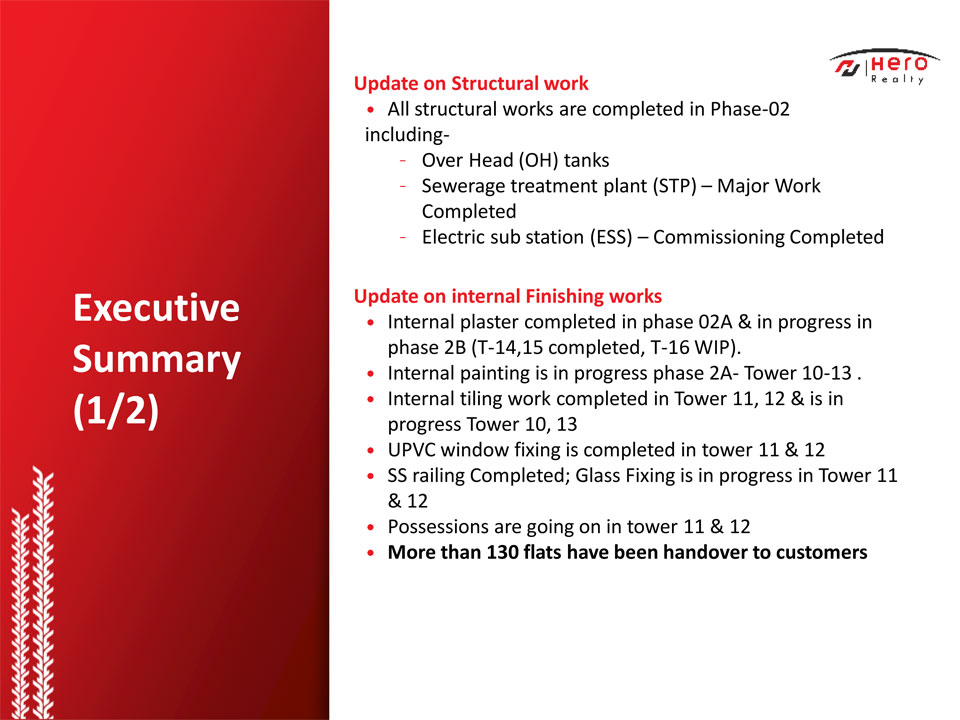 Executive Summary (1/2)

Hero Realty

Update on Structural work
• All structural works are completed in Phase-02 including-
- Over Head (OH) tanks
- Sewerage treatment plant (STP) – Major Work Completed
- Electric sub station (ESS) – Commissioning Completed

Update on internal Finishing works
• Internal plaster completed in phase 02A & in progress in phase 2B (T-14,15 completed, T-16 WIP).
• Internal painting is in progress phase 2A- Tower 10-13 .
• Internal tiling work completed in Tower 11, 12 & is in progress Tower 10, 13
• UPVC window fixing is completed in tower 11 & 12
• SS railing Completed; Glass Fixing is in progress in Tower 11 & 12
• Possessions are going on in tower 11 & 12
• More than 130 flats have been handover to customers